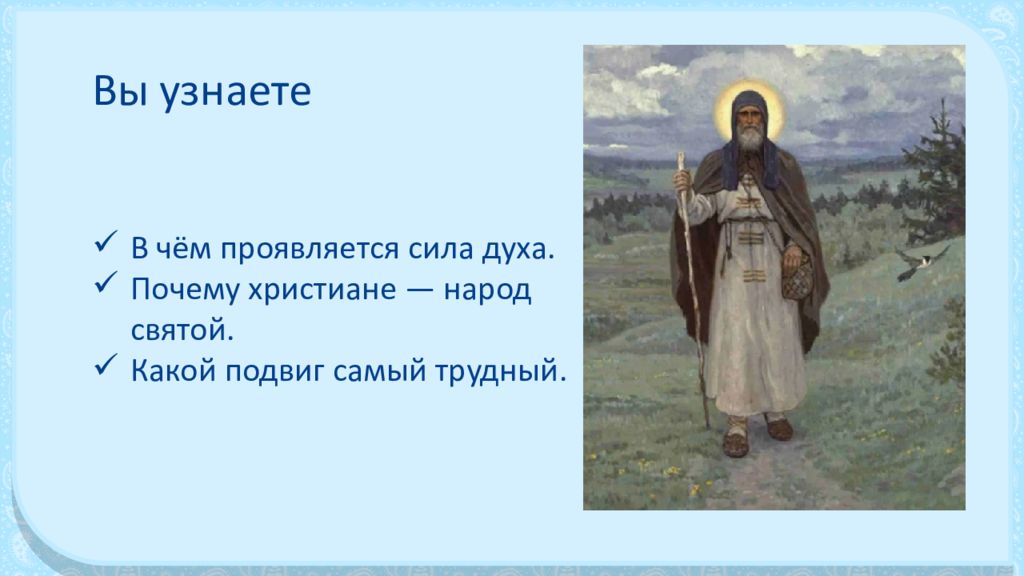 Вы узнаете

✓ В чём проявляется сила духа.
✓ Почему христиане — народ святой.
✓ Какой подвиг самый трудный.